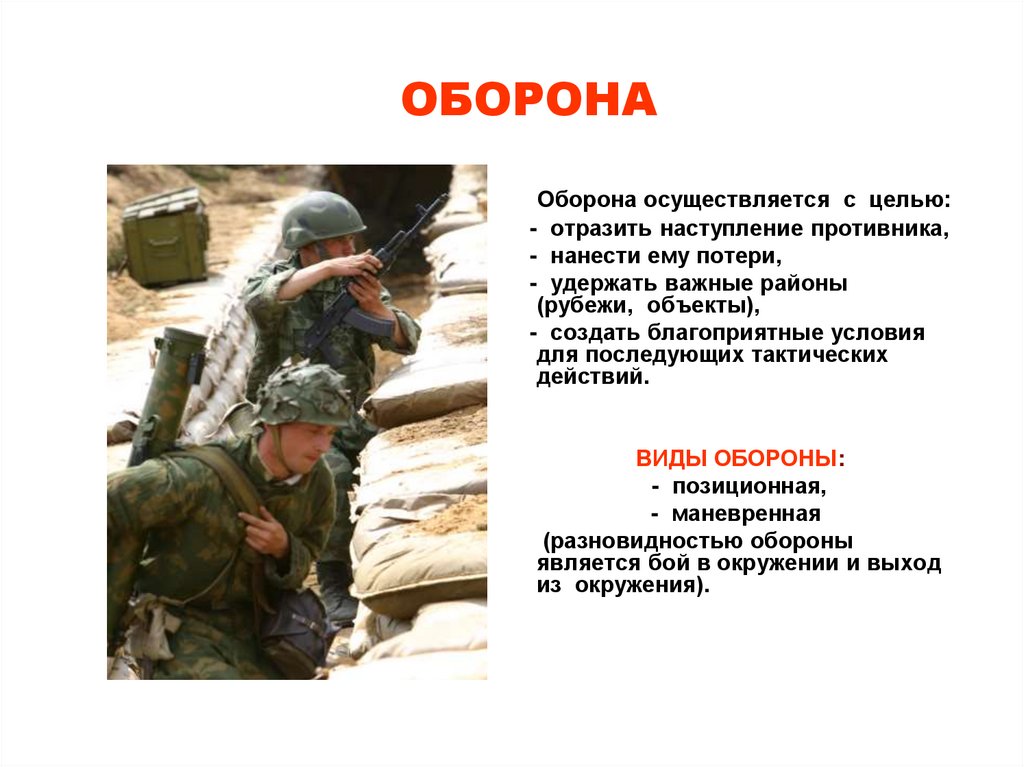 ОБОРОНА

Оборона осуществляется с целью:
- отразить наступление противника,
- нанести ему потери,
- удержать важные районы (рубежи, объекты),
- создать благоприятные условия для последующих тактических действий.

ВИДЫ ОБОРОНЫ:
- позиционная,
- маневренная
(разновидностью обороны является бой в окружении и выход из окружения).